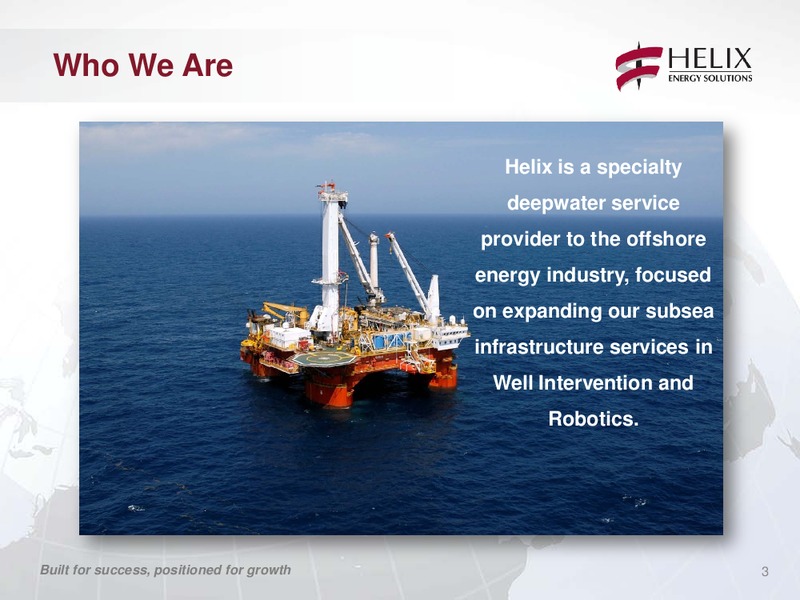 Who We Are

HELIX
ENERGY SOLUTIONS

Helix is a specialty deepwater service provider to the offshore energy industry, focused on expanding our subsea infrastructure services in Well Intervention and Robotics.

Built for success, positioned for growth

3